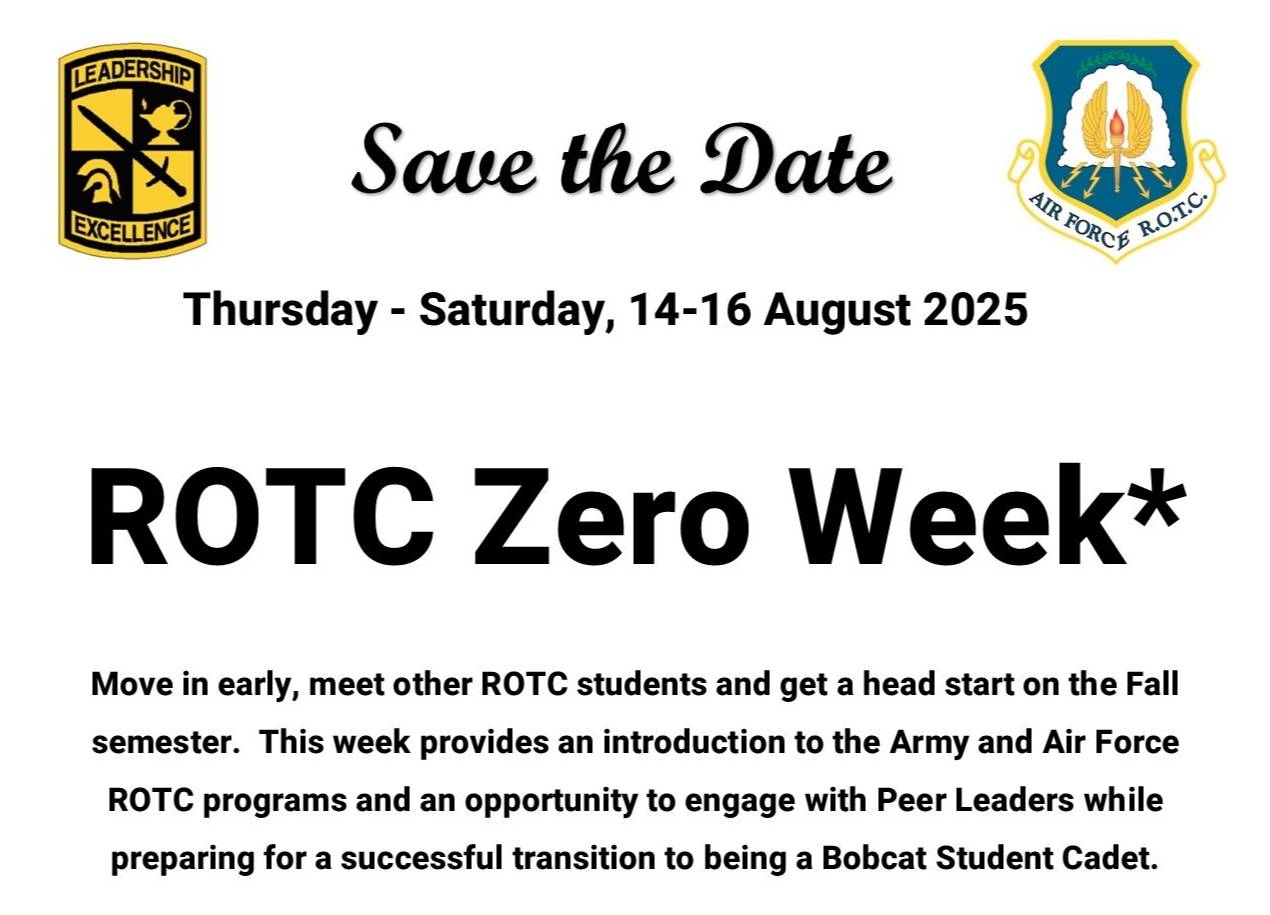 LEADERSHIP
EXCELLENCE

Save the Date

AIR FORCE R.O.T.C.

Thursday - Saturday, 14-16 August 2025

ROTC Zero Week*

Move in early, meet other ROTC students and get a head start on the Fall semester. This week provides an introduction to the Army and Air Force ROTC programs and an opportunity to engage with Peer Leaders while preparing for a successful transition to being a Bobcat Student Cadet.